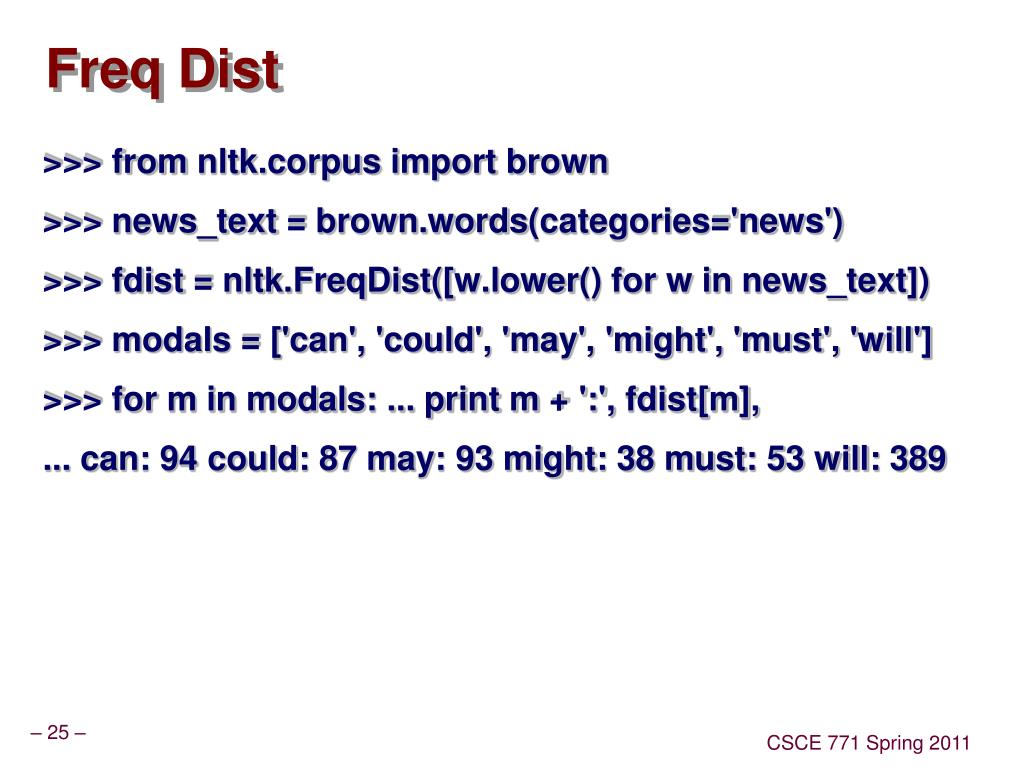 Freq Dist

>>> from nltk.corpus import brown

>>> news_text = brown.words(categories='news')

>>> fdist = nltk.FreqDist([w.lower() for w in news_text])

>>> modals = ['can', 'could', 'may', 'might', 'must', 'will']

>>> for m in modals: ... print m + ':', fdist[m],

... can: 94 could: 87 may: 93 might: 38 must: 53 will: 389

– 25 –

CSCE 771 Spring 2011